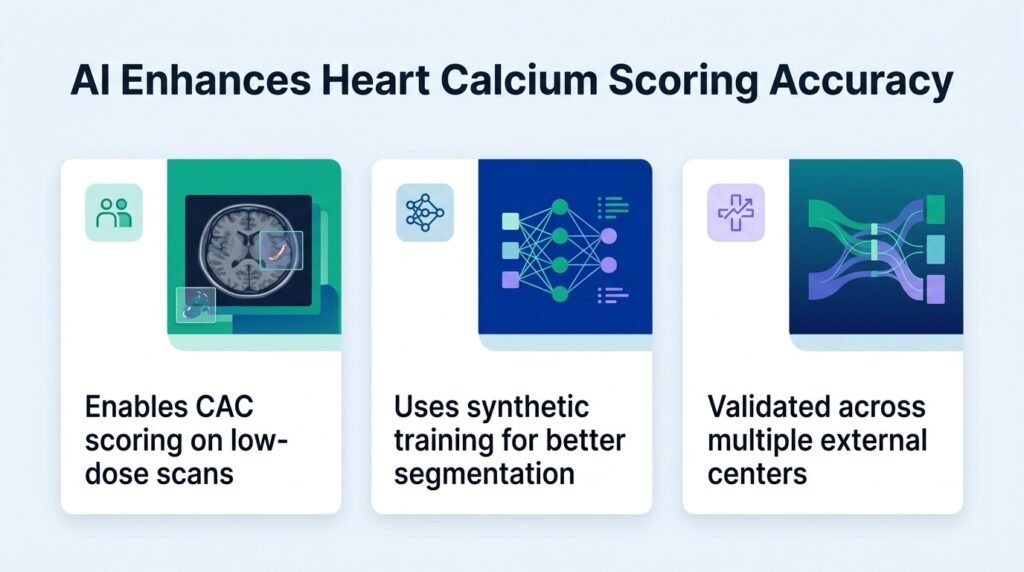 AI Enhances Heart Calcium Scoring Accuracy

Enables CAC scoring on low-dose scans

Uses synthetic training for better segmentation

Validated across multiple external centers